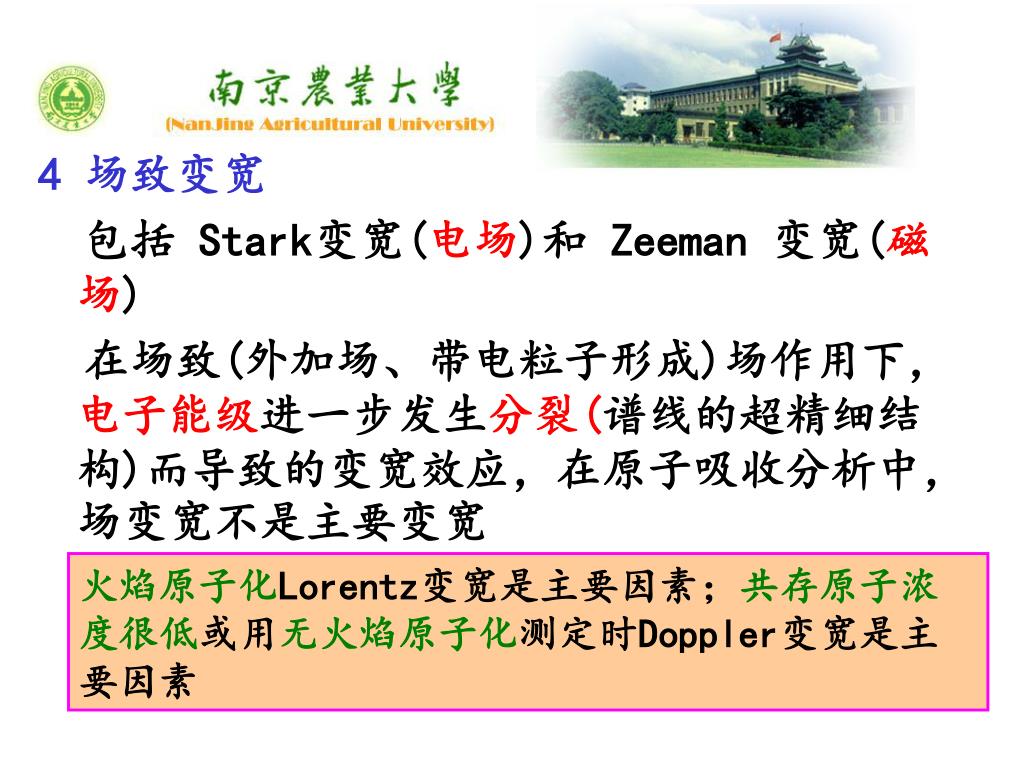 南京農業大學
(NanJing Agricultural University)

4 场致变宽

包括 Stark变宽(电场)和 Zeeman 变宽(磁场)

在场致(外加场、带电粒子形成)场作用下，电子能级进一步发生分裂(谱线的超精细结构)而导致的变宽效应，在原子吸收分析中，场变宽不是主要变宽

火焰原子化Lorentz变宽是主要因素；共存原子浓度很低或用无火焰原子化测定时Doppler变宽是主要因素